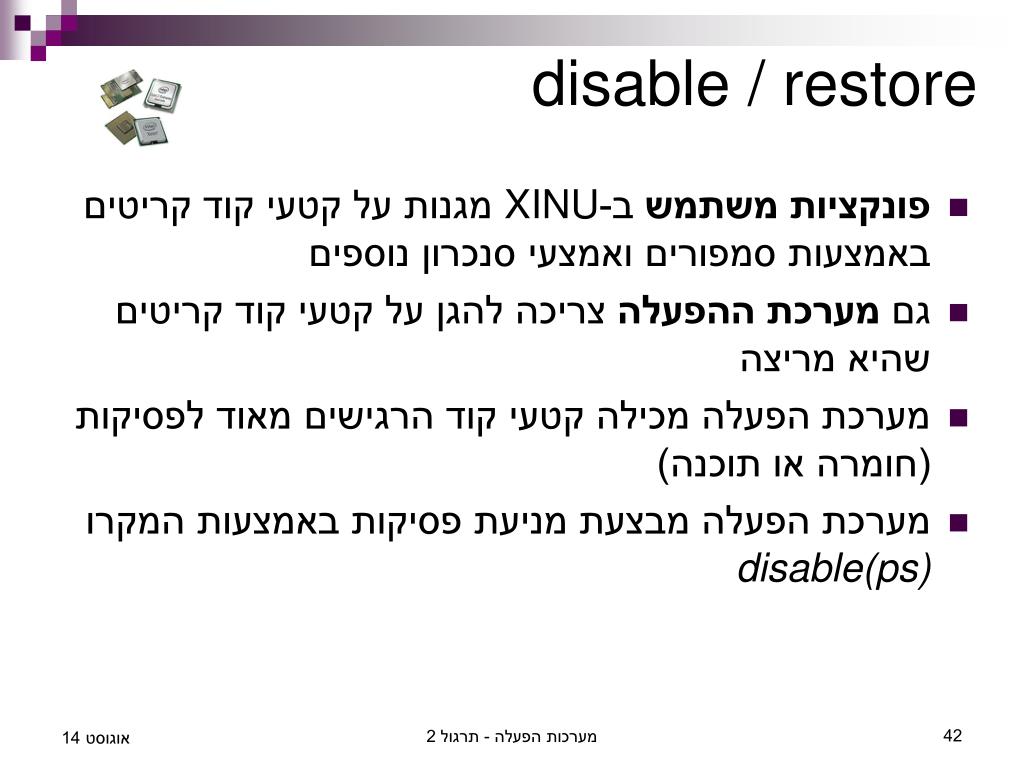 disable / restore

פונקציות משתמש ב-XINU מגנות על קטעי קוד קריטים באמצעות סמפורים ואמצעי סנכרון נוספים

גם מערכת ההפעלה צריכה להגן על קטעי קוד קריטים שהיא מריצה

מערכת הפעלה מכילה קטעי קוד הרגישים מאוד לפסיקות (חומרה או תוכנה)

מערכת הפעלה מבצעת מניעת פסיקות באמצעות המקרו disable(ps)

אוגוסט 14

מערכות הפעלה - תרגול 2

42